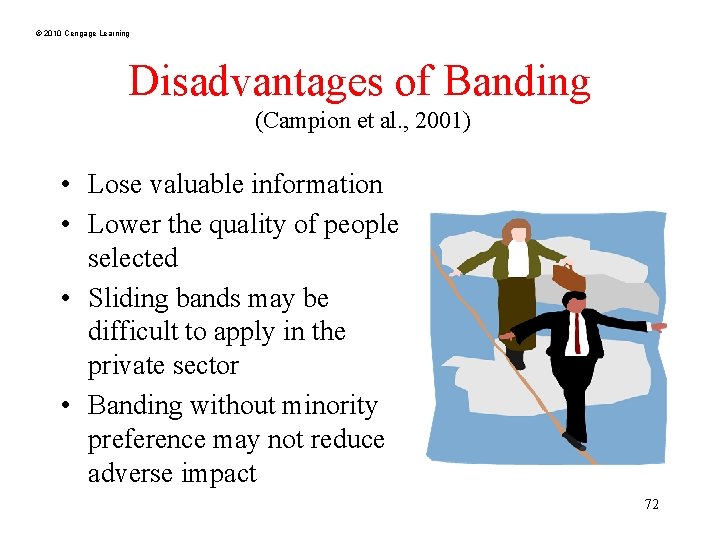 © 2010 Cengage Learning

Disadvantages of Banding
(Campion et al., 2001)

• Lose valuable information
• Lower the quality of people selected
• Sliding bands may be difficult to apply in the private sector
• Banding without minority preference may not reduce adverse impact

72